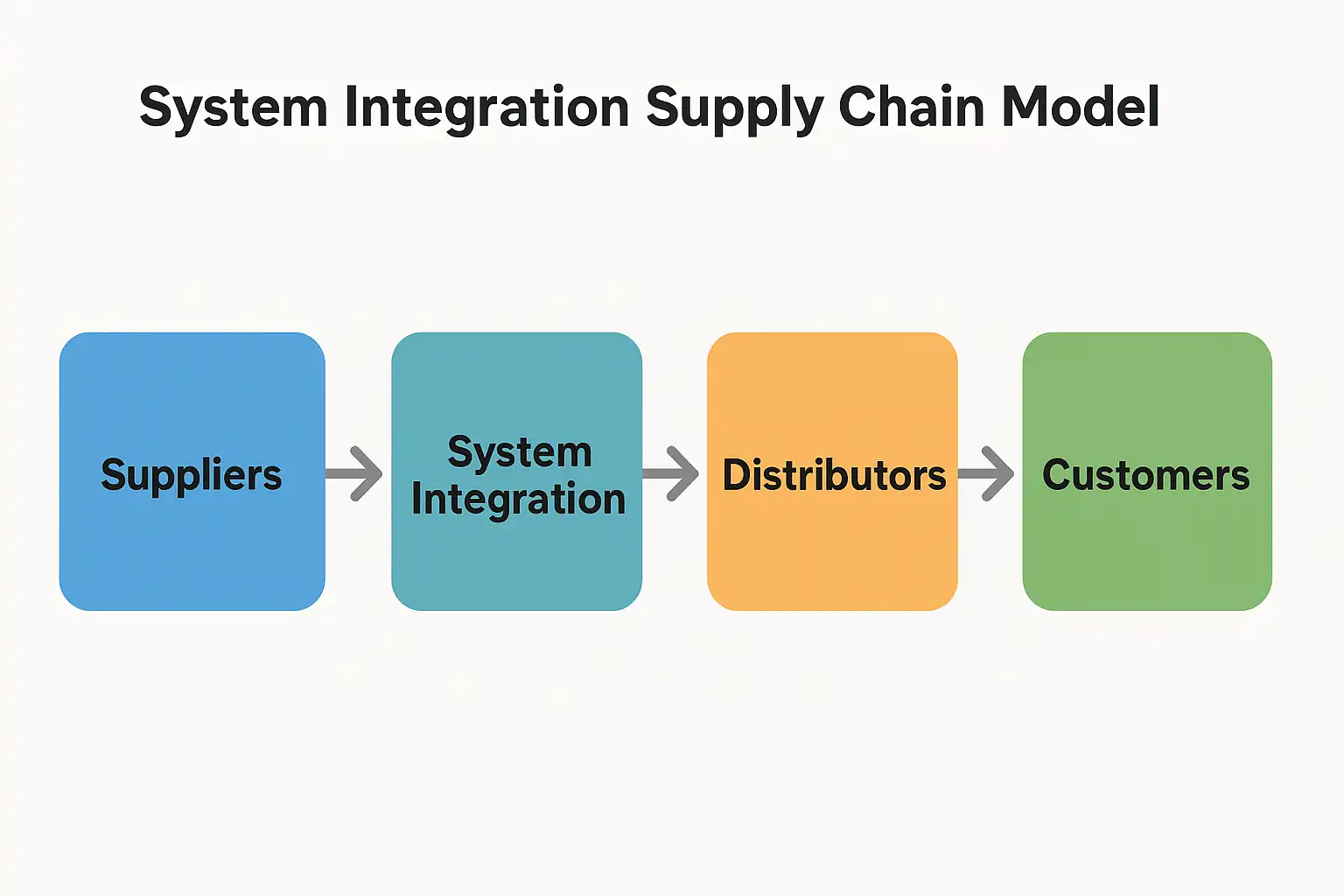 System Integration Supply Chain Model

Suppliers

System Integration

Distributors

Customers